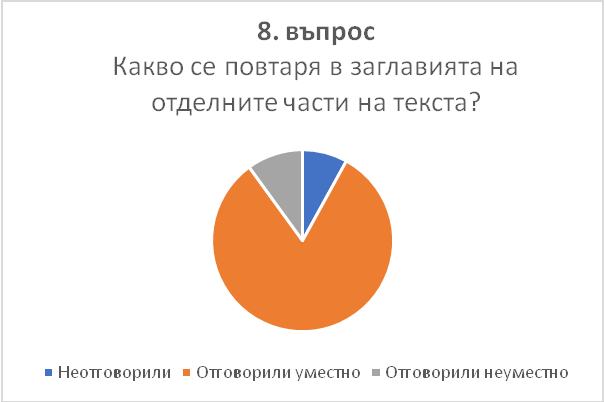 8. въпрос
Какво се повтаря в заглавията на отделните части на текста?

Неотговорили Отговорили уместно Отговорили неуместно